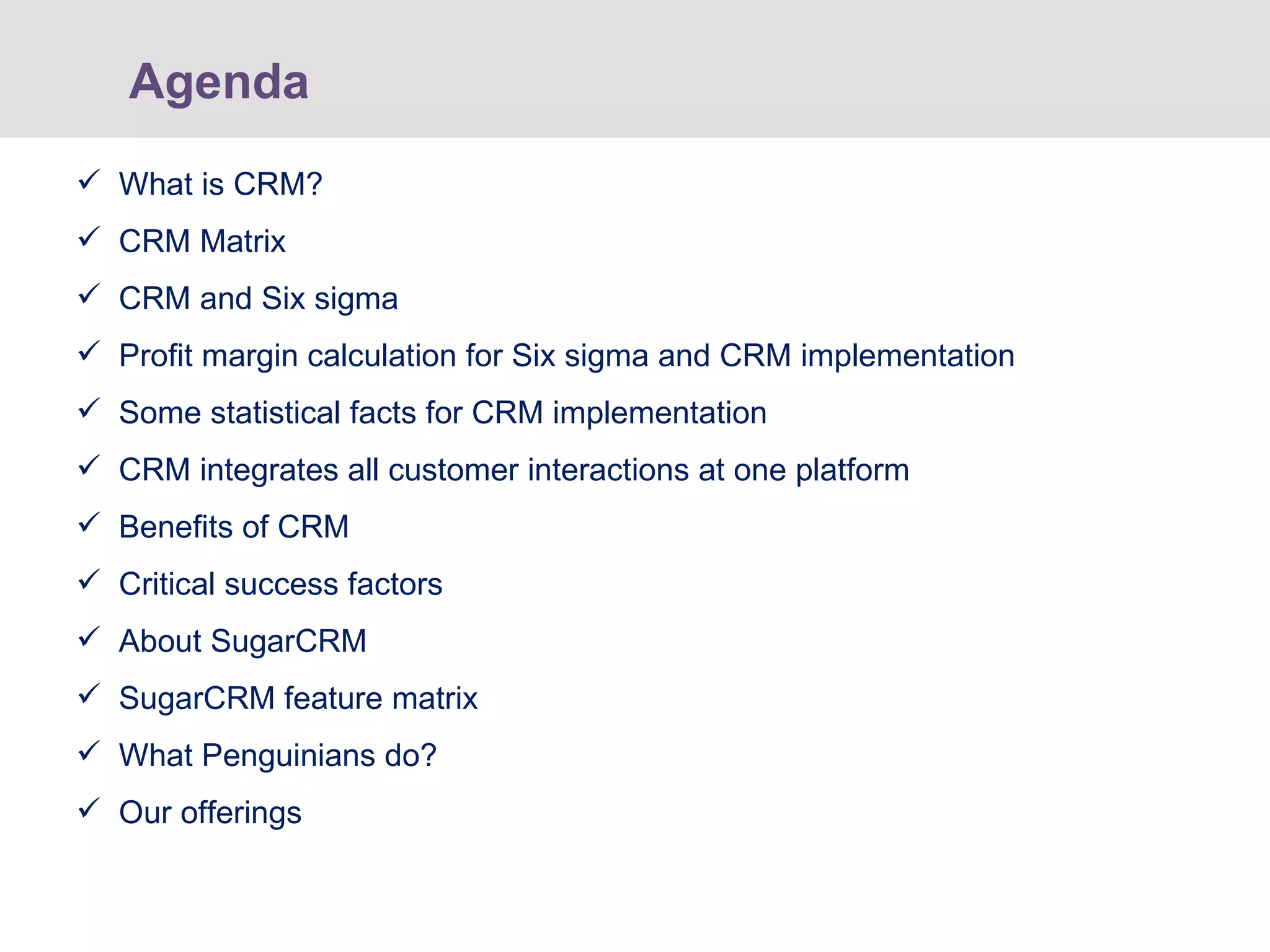 Agenda

✓ What is CRM?
✓ CRM Matrix
✓ CRM and Six sigma
✓ Profit margin calculation for Six sigma and CRM implementation
✓ Some statistical facts for CRM implementation
✓ CRM integrates all customer interactions at one platform
✓ Benefits of CRM
✓ Critical success factors
✓ About SugarCRM
✓ SugarCRM feature matrix
✓ What Penguinians do?
✓ Our offerings